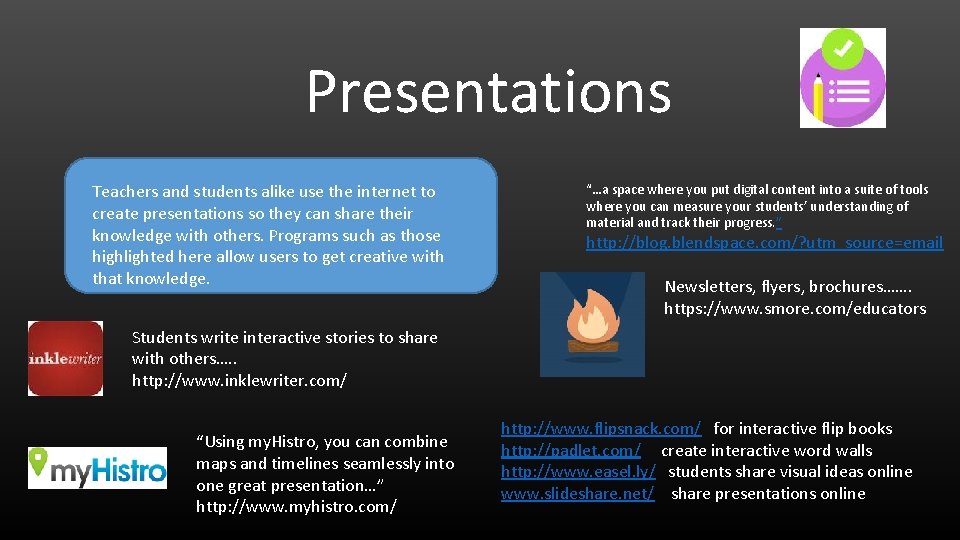 Presentations

Teachers and students alike use the internet to create presentations so they can share their knowledge with others. Programs such as those highlighted here allow users to get creative with that knowledge.

"…a space where you put digital content into a suite of tools where you can measure your students' understanding of material and track their progress."

http://blog.blendspace.com/?utm_source=email

Newsletters, flyers, brochures……. https://www.smore.com/educators

inklewriter

Students write interactive stories to share with others….. http://www.inklewriter.com/

myHistro

"Using myHistro, you can combine maps and timelines seamlessly into one great presentation…" http://www.myhistro.com/

http://www.flipsnack.com/ for interactive flip books
http://padlet.com/ create interactive word walls
http://www.easel.ly/ students share visual ideas online
www.slideshare.net/ share presentations online